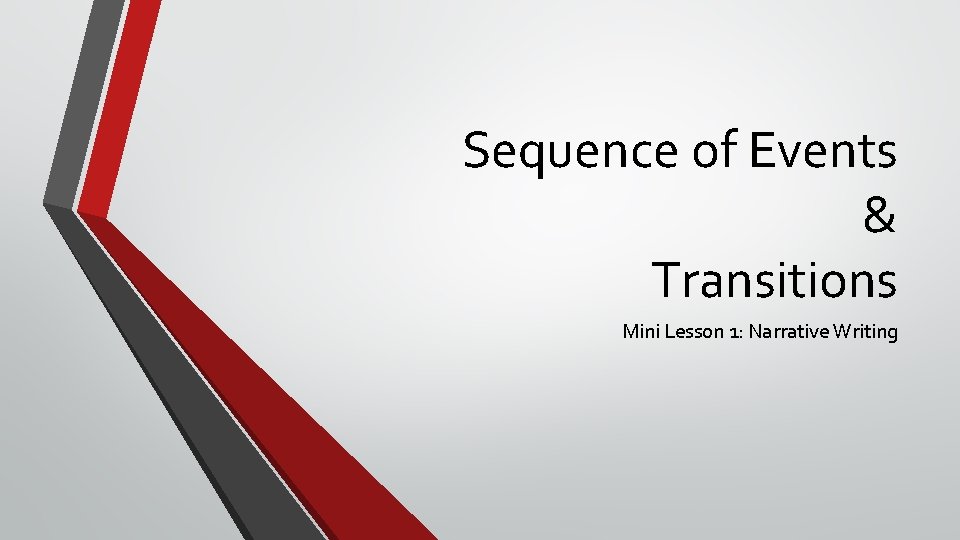 Sequence of Events
&
Transitions

Mini Lesson 1: Narrative Writing